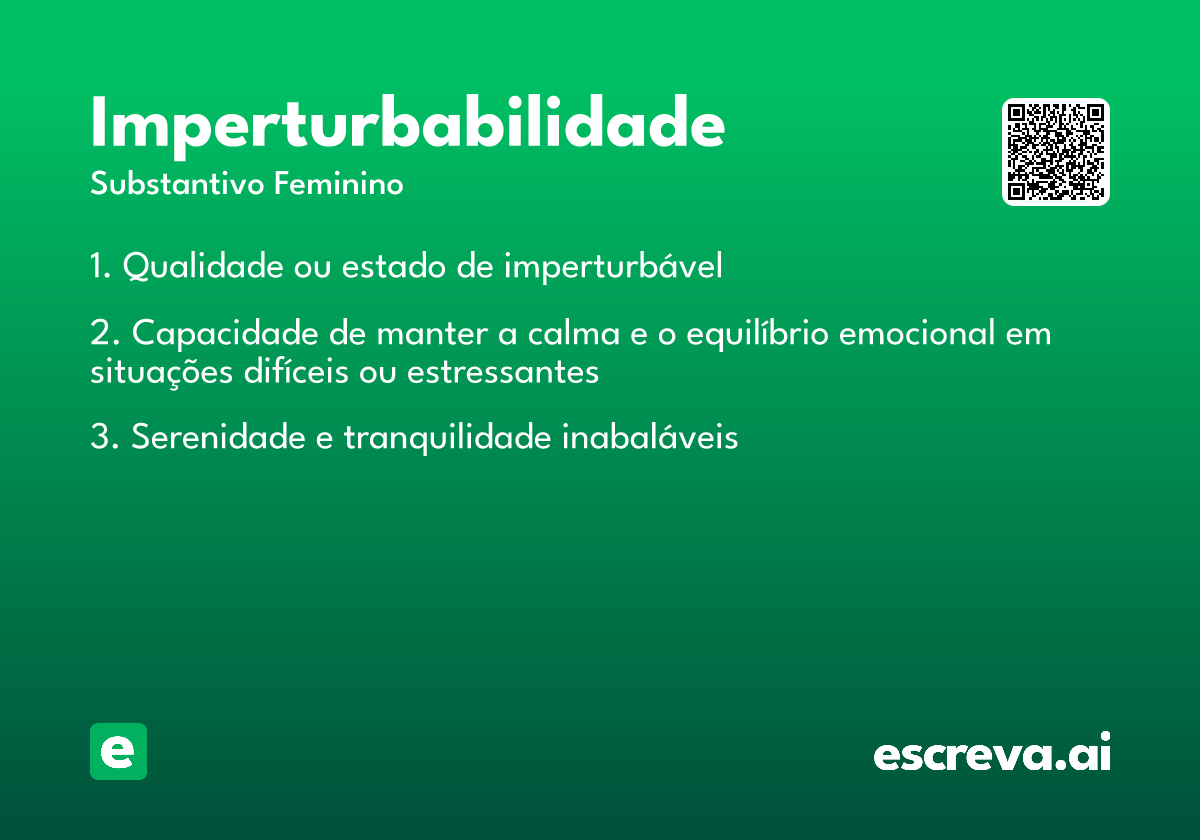 Imperturbabilidade
Substantivo Feminino

1. Qualidade ou estado de imperturbável

2. Capacidade de manter a calma e o equilíbrio emocional em situações difíceis ou estressantes

3. Serenidade e tranquilidade inabaláveis

e

escreva.ai